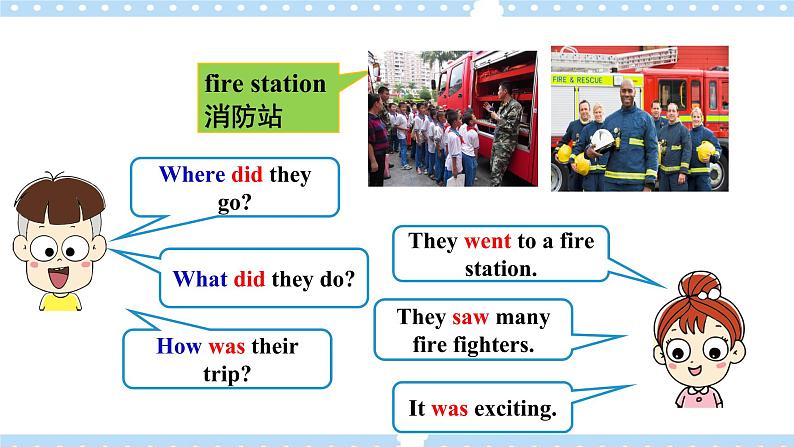 fire station
消防站

FIRE & RESCUE

Where did they go?

What did they do?

How was their trip?

They went to a fire station.

They saw many fire fighters.

It was exciting.